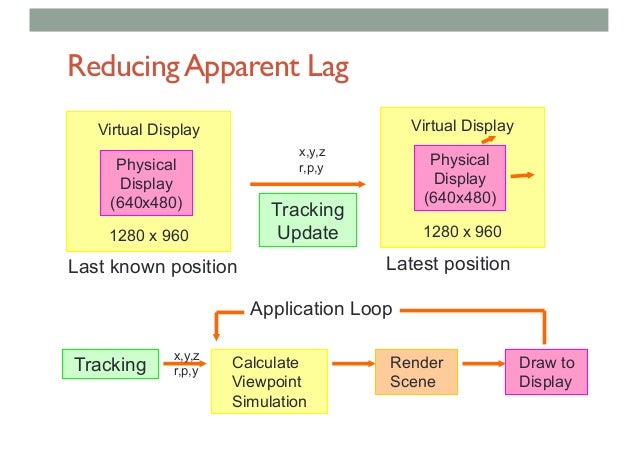 Reducing Apparent Lag

Virtual Display

Physical Display (640x480)

1280 x 960

Last known position

x,y,z
r,p,y

Tracking Update

Virtual Display

Physical Display (640x480)

1280 x 960

Latest position

Application Loop

Tracking

x,y,z
r,p,y

Calculate Viewpoint Simulation

Render Scene

Draw to Display